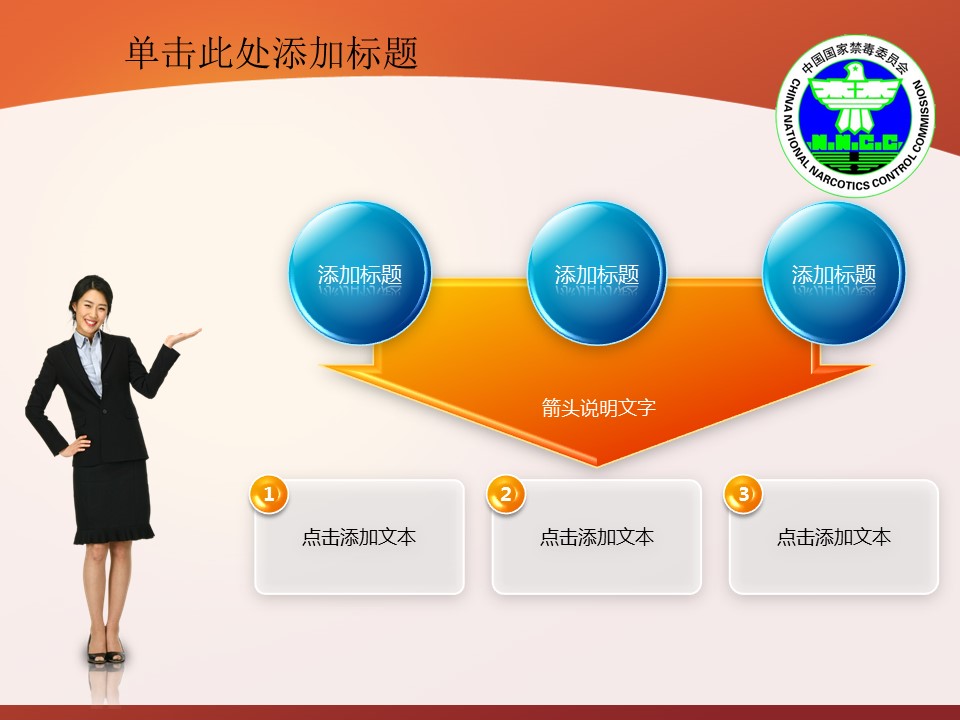 单击此处添加标题

中国国家禁毒委员会
CHINA NATIONAL NARCOTICS CONTROL COMMISSION
N.N.C.C.

添加标题
添加标题
添加标题

箭头说明文字

1
点击添加文本

2
点击添加文本

3
点击添加文本